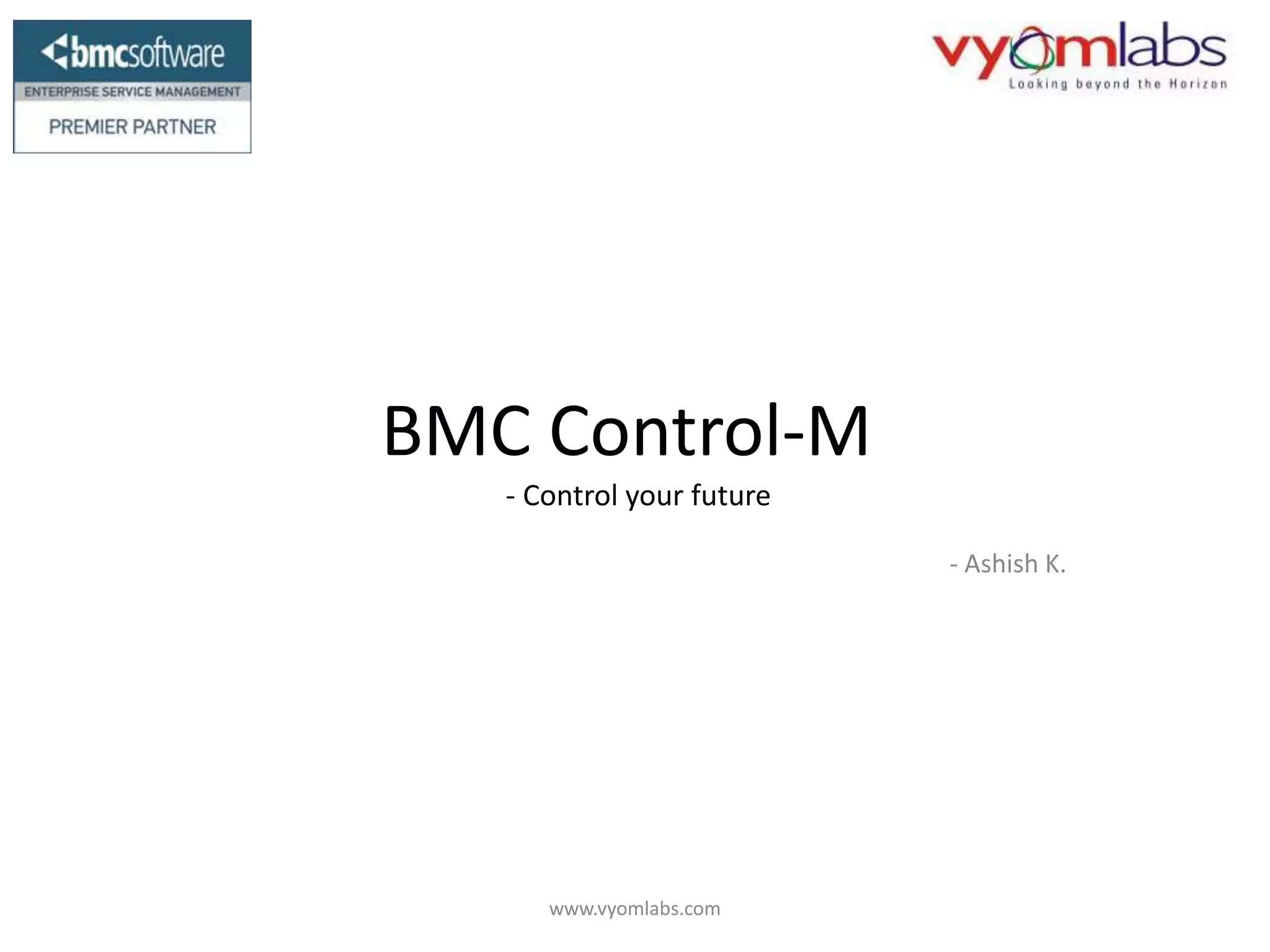 bmcsoftware
ENTERPRISE SERVICE MANAGEMENT
PREMIER PARTNER

vyomlabs
Looking beyond the Horizon

BMC Control-M

- Control your future

- Ashish K.

www.vyomlabs.com